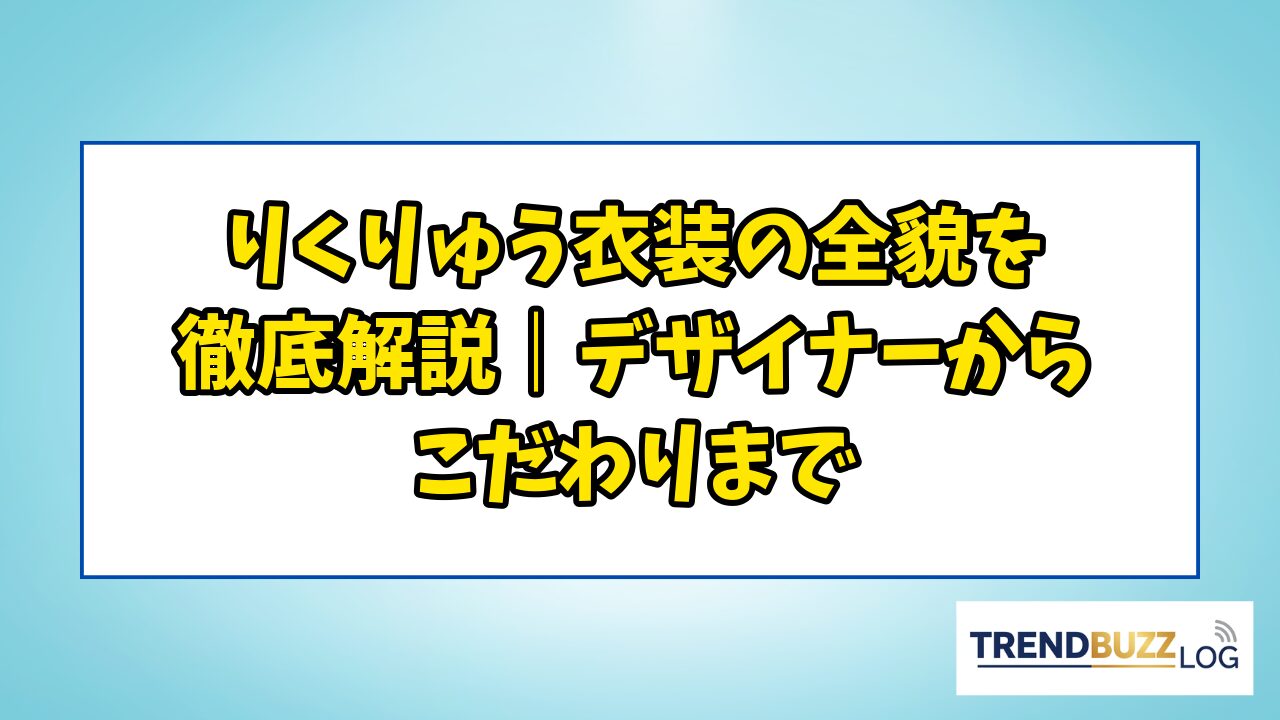 りくりゅう衣装の全貌を徹底解説｜デザイナーからこだわりまで

TRENDBUZZ LOG